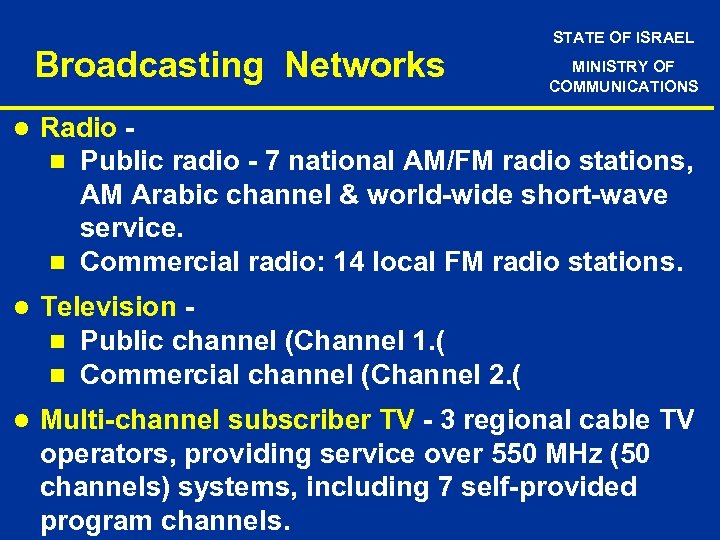 Broadcasting Networks

STATE OF ISRAEL
MINISTRY OF COMMUNICATIONS

● Radio -
■ Public radio - 7 national AM/FM radio stations, AM Arabic channel & world-wide short-wave service.
■ Commercial radio: 14 local FM radio stations.

● Television -
■ Public channel (Channel 1.(
■ Commercial channel (Channel 2.(

● Multi-channel subscriber TV - 3 regional cable TV operators, providing service over 550 MHz (50 channels) systems, including 7 self-provided program channels.